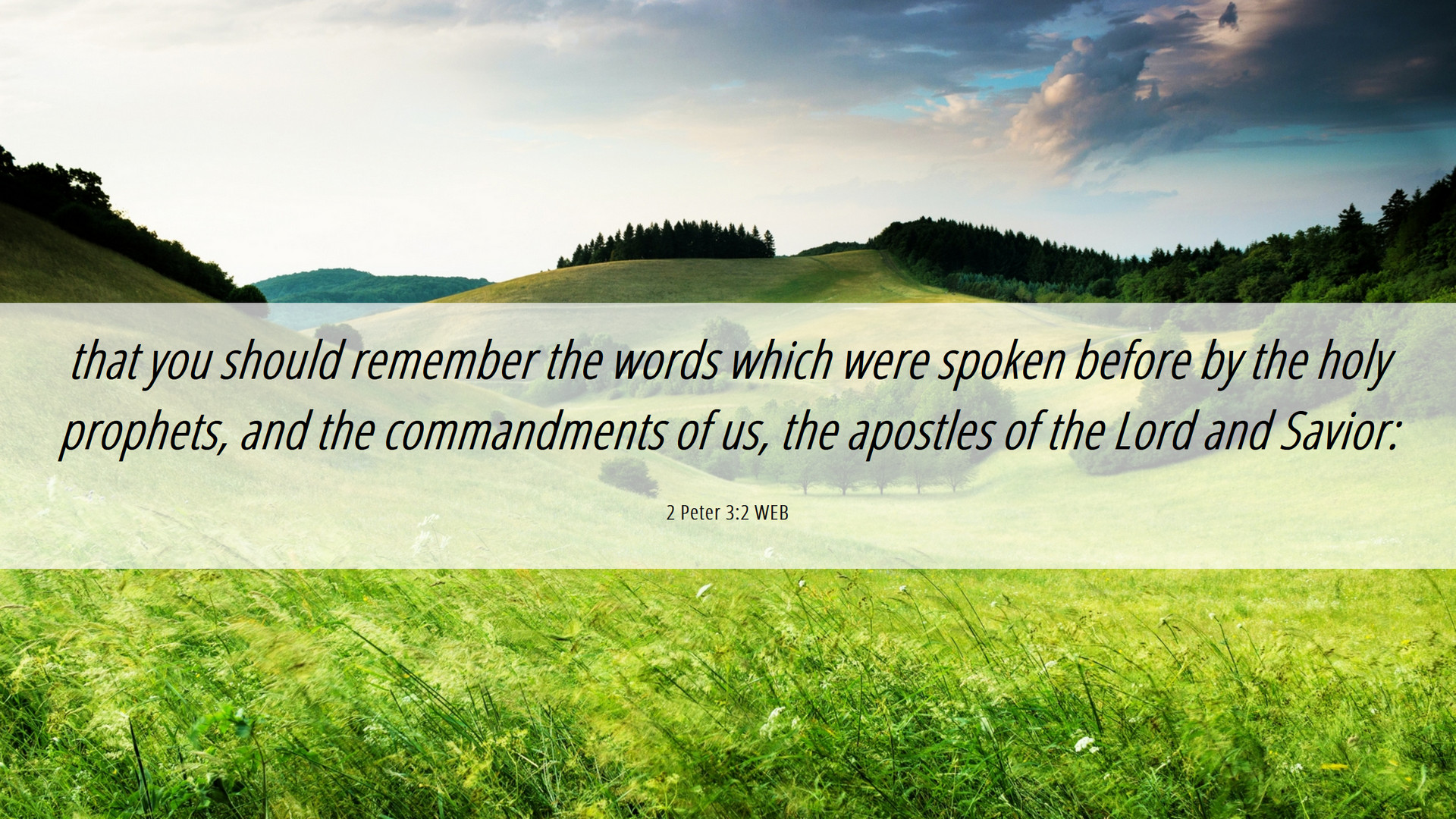 that you should remember the words which were spoken before by the holy prophets, and the commandments of us, the apostles of the Lord and Savior:

2 Peter 3:2 WEB